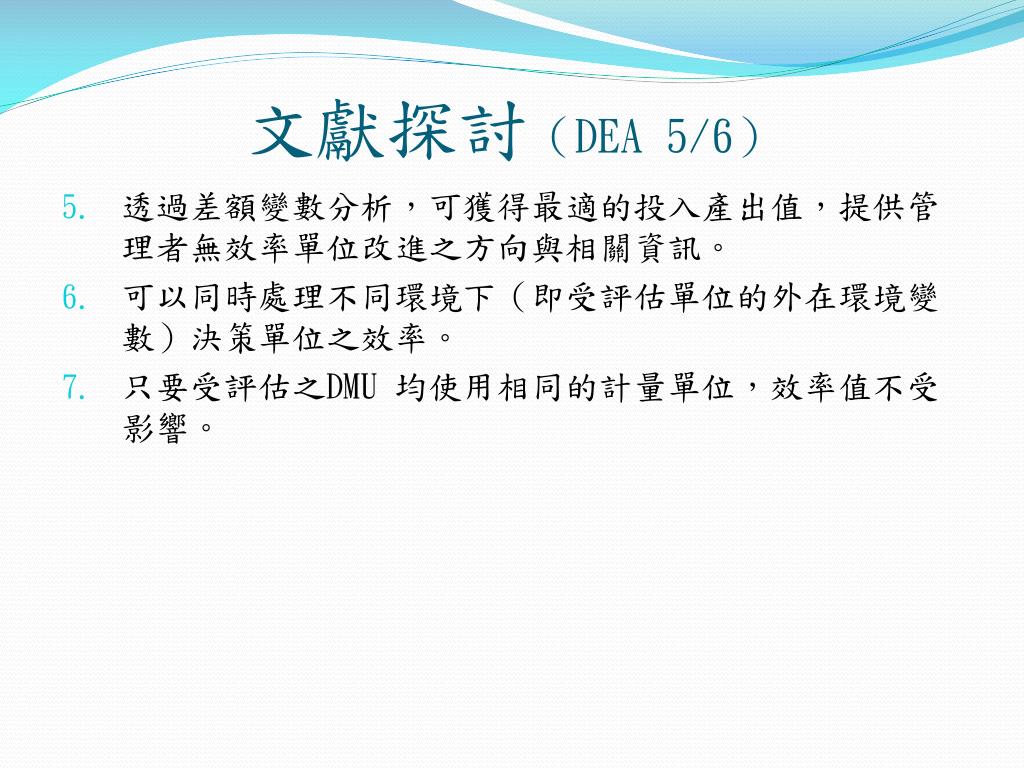 文獻探討（DEA 5/6）

5. 透過差額變數分析，可獲得最適的投入產出值，提供管理者無效率單位改進之方向與相關資訊。

6. 可以同時處理不同環境下（即受評估單位的外在環境變數）決策單位之效率。

7. 只要受評估之DMU 均使用相同的計量單位，效率值不受影響。